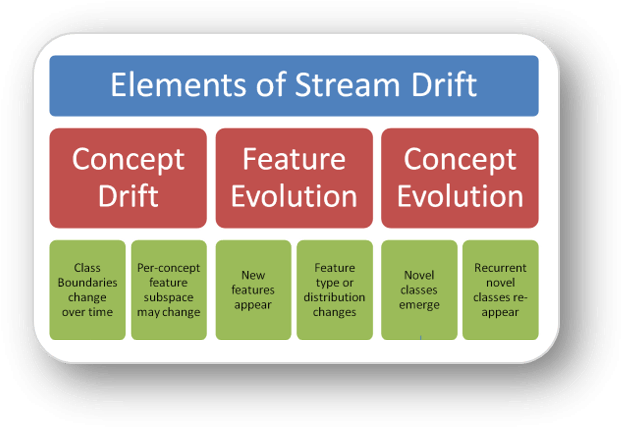 Elements of Stream Drift

Concept Drift

Feature Evolution

Concept Evolution

Class Boundaries change over time

Per-concept feature subspace may change

New features appear

Feature type or distribution changes

Novel classes emerge

Recurrent novel classes re-appear